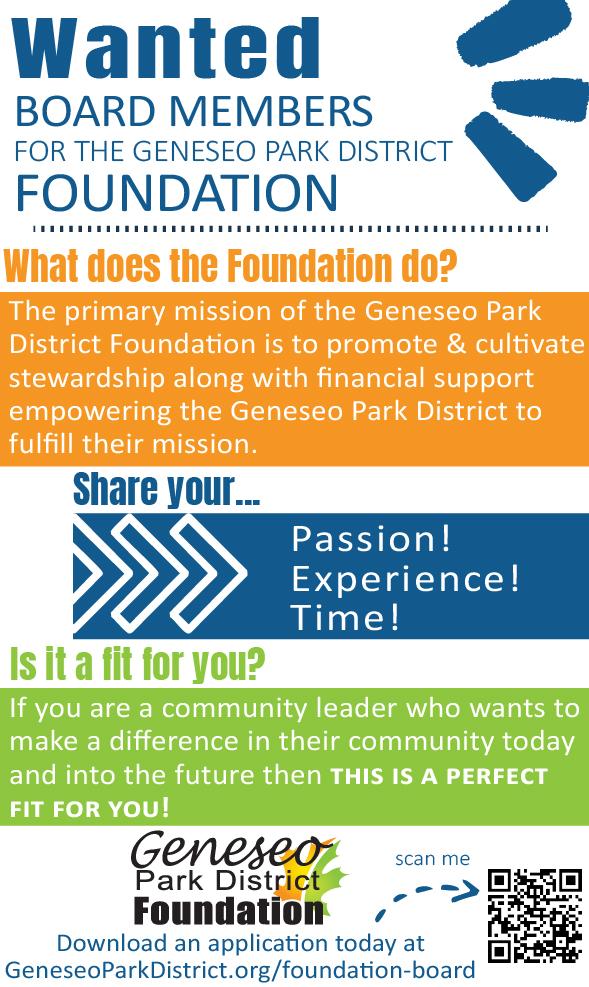 Wanted
BOARD MEMBERS
FOR THE GENESEO PARK DISTRICT
FOUNDATION

What does the Foundation do?

The primary mission of the Geneseo Park District Foundation is to promote & cultivate stewardship along with financial support empowering the Geneseo Park District to fulfill their mission.

Share your...

Passion!
Experience!
Time!

Is it a fit for you?

If you are a community leader who wants to make a difference in their community today and into the future then THIS IS A PERFECT FIT FOR YOU!

Geneseo
Park District
Foundation

scan me

Download an application today at
GeneseoParkDistrict.org/foundation-board